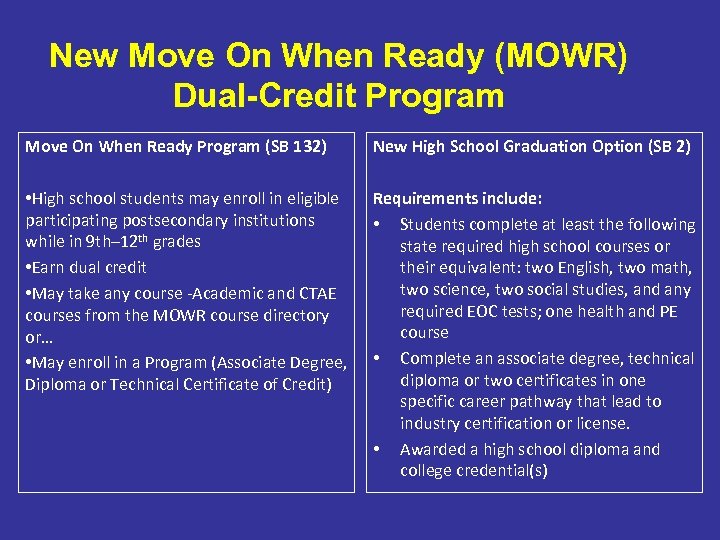 New Move On When Ready (MOWR) Dual-Credit Program

Move On When Ready Program (SB 132)

•High school students may enroll in eligible participating postsecondary institutions while in 9th–12$^{th}$ grades

•Earn dual credit

•May take any course -Academic and CTAE courses from the MOWR course directory or…

•May enroll in a Program (Associate Degree, Diploma or Technical Certificate of Credit)

New High School Graduation Option (SB 2)

Requirements include:

• Students complete at least the following state required high school courses or their equivalent: two English, two math, two science, two social studies, and any required EOC tests; one health and PE course

• Complete an associate degree, technical diploma or two certificates in one specific career pathway that lead to industry certification or license.

• Awarded a high school diploma and college credential(s)